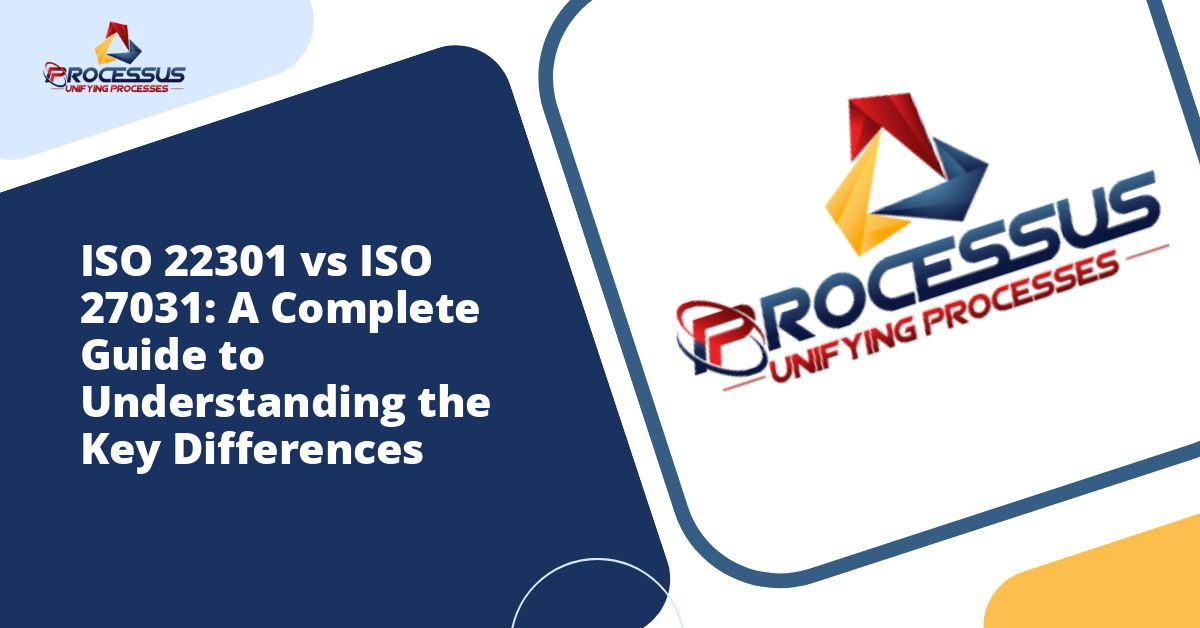 PROCESSUS
UNIFYING PROCESSES

ISO 22301 vs ISO 27031: A Complete Guide to Understanding the Key Differences

PROCESSUS
UNIFYING PROCESSES